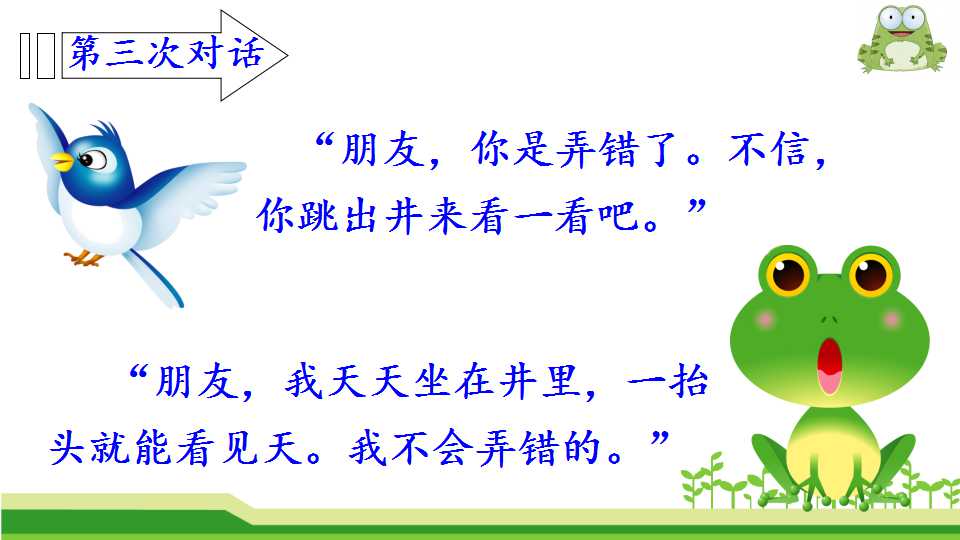 第三次对话

“朋友，你是弄错了。不信，你跳出井来看一看吧。”

“朋友，我天天坐在井里，一抬头就能看见天。我不会弄错的。”